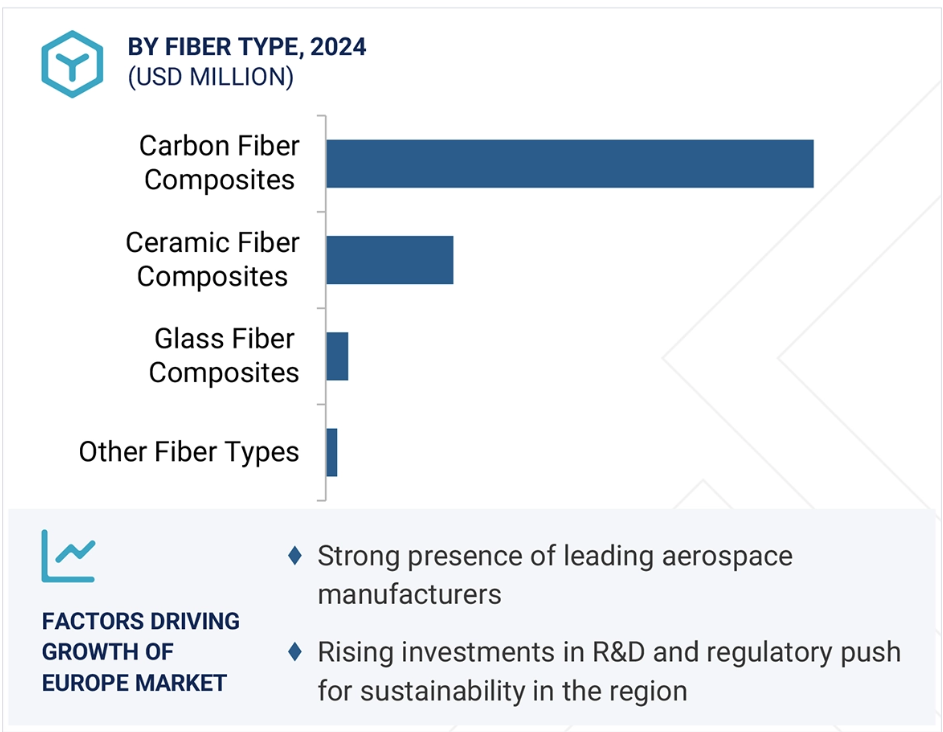 BY FIBER TYPE, 2024
(USD MILLION)

Carbon Fiber Composites

Ceramic Fiber Composites

Glass Fiber Composites

Other Fiber Types

FACTORS DRIVING GROWTH OF EUROPE MARKET

♦ Strong presence of leading aerospace manufacturers

♦ Rising investments in R&D and regulatory push for sustainability in the region